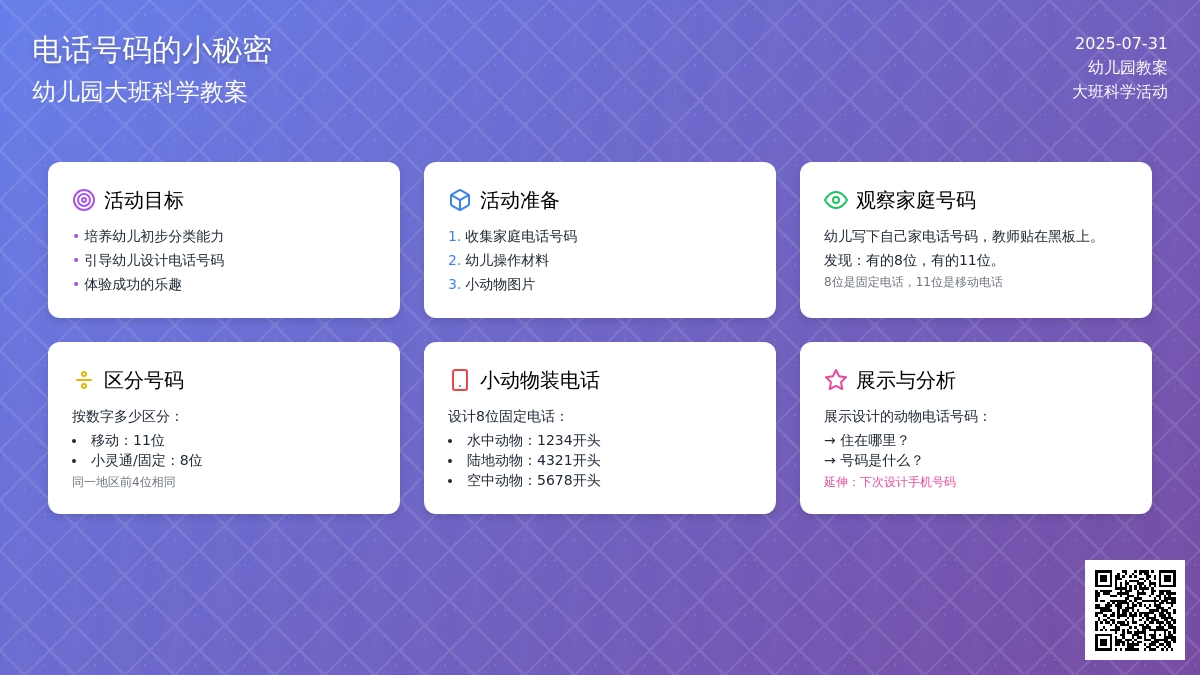 电话号码的小秘密
幼儿园大班科学教案

2025-07-31
幼儿园教案
大班科学活动

活动目标
• 培养幼儿初步分类能力
• 引导幼儿设计电话号码
• 体验成功的乐趣

活动准备
1. 收集家庭电话号码
2. 幼儿操作材料
3. 小动物图片

观察家庭号码
幼儿写下自己家电话号码，教师贴在黑板上。
发现：有的8位，有的11位。
8位是固定电话，11位是移动电话

区分号码
按数字多少区分：
• 移动：11位
• 小灵通/固定：8位
同一地区前4位相同

小动物装电话
设计8位固定电话：
• 水中动物：1234开头
• 陆地动物：4321开头
• 空中动物：5678开头

展示与分析
展示设计的动物电话号码：
→ 住在哪里？
→ 号码是什么？
延伸：下次设计手机号码